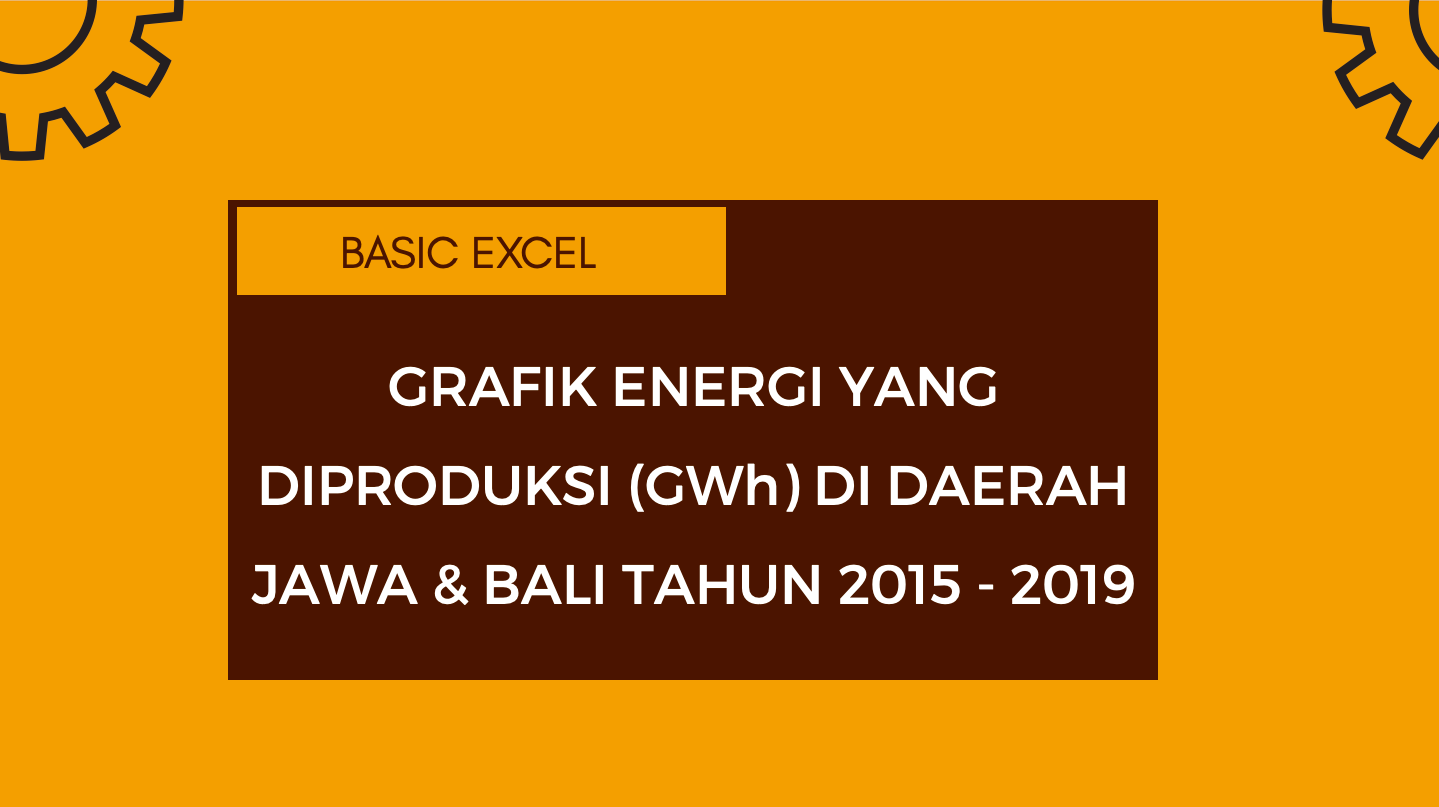 BASIC EXCEL

GRAFIK ENERGI YANG DIPRODUKSI (GWh) DI DAERAH JAWA & BALI TAHUN 2015 - 2019